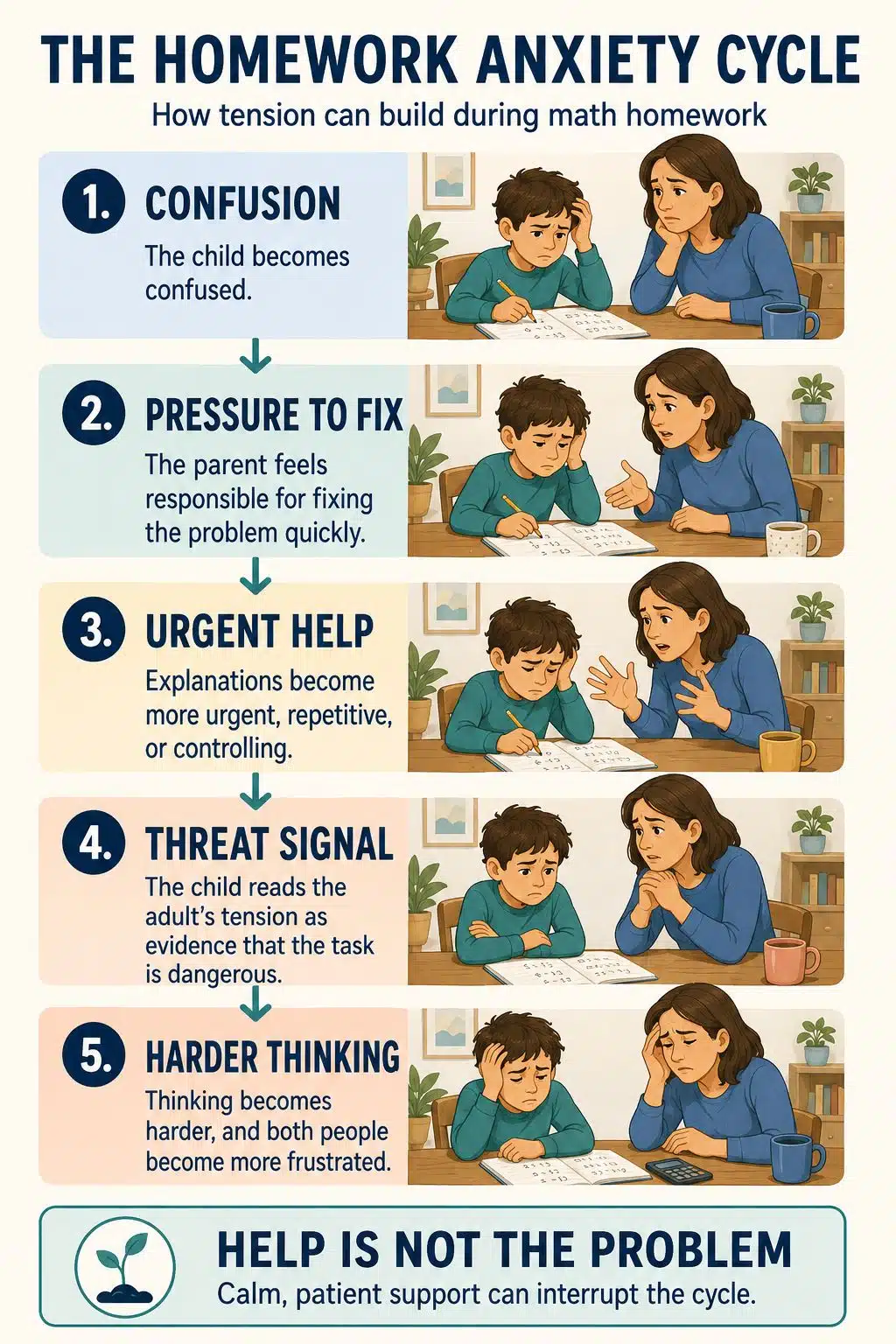 THE HOMEWORK ANXIETY CYCLE

How tension can build during math homework

1. CONFUSION

The child becomes confused.

2. PRESSURE TO FIX

The parent feels responsible for fixing the problem quickly.

3. URGENT HELP

Explanations become more urgent, repetitive, or controlling.

4. THREAT SIGNAL

The child reads the adult's tension as evidence that the task is dangerous.

5. HARDER THINKING

Thinking becomes harder, and both people become more frustrated.

HELP IS NOT THE PROBLEM

Calm, patient support can interrupt the cycle.